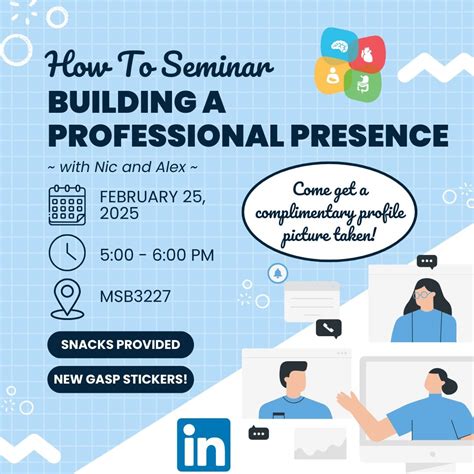 How To Seminar
BUILDING A PROFESSIONAL PRESENCE
~ with Nic and Alex ~

FEBRUARY 25, 2025

5:00 - 6:00 PM

MSB3227

SNACKS PROVIDED

NEW GASP STICKERS!

Come get a complimentary profile picture taken!

in